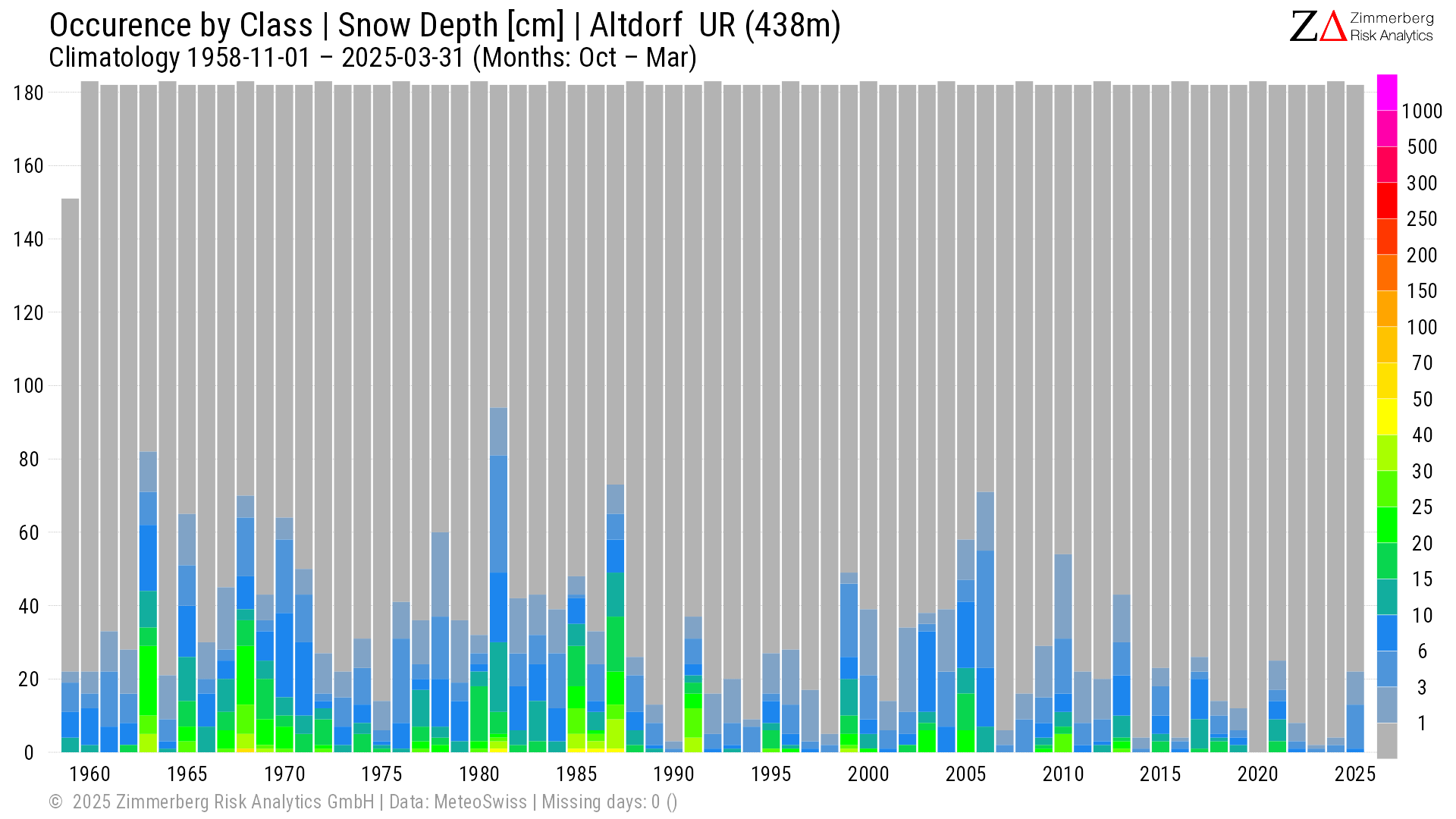 Occurence by Class | Snow Depth [cm] | Altdorf UR (438m)
Climatology 1958-11-01 – 2025-03-31 (Months: Oct – Mar)

ZΔ Zimmerberg Risk Analytics

180
160
140
120
100
80
60
40
20
0

1960 1965 1970 1975 1980 1985 1990 1995 2000 2005 2010 2015 2020 2025

1000
500
300
250
200
150
100
70
50
40
30
25
20
15
10
6
3
1

© 2025 Zimmerberg Risk Analytics GmbH | Data: MeteoSwiss | Missing days: 0 ()